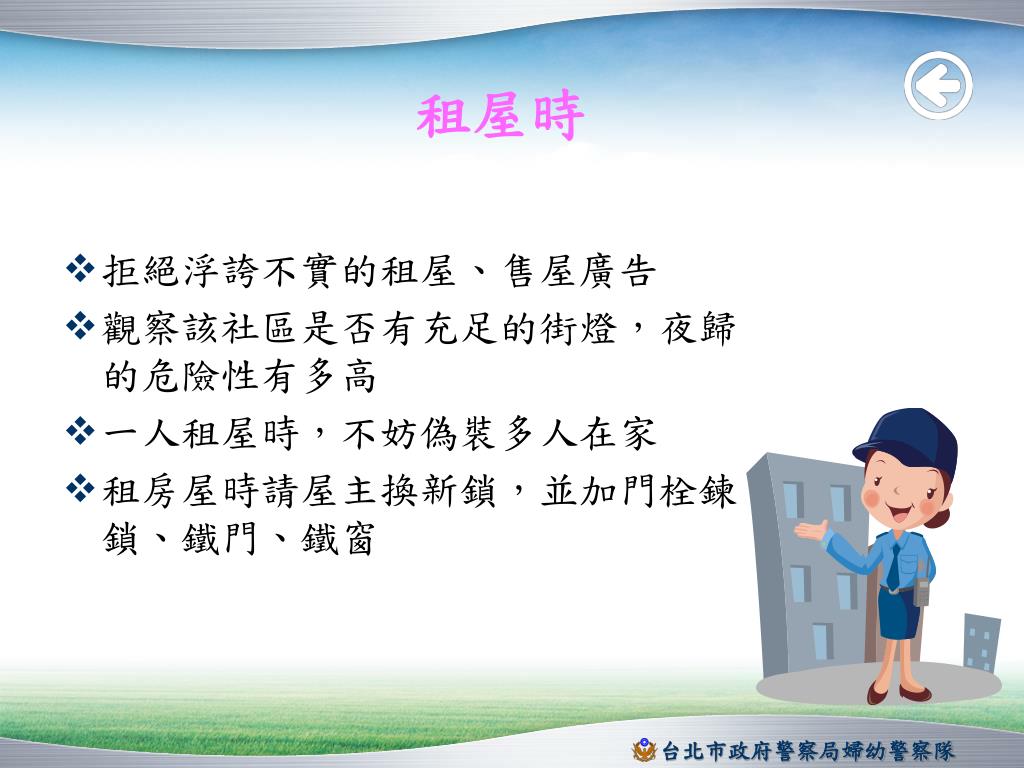 租屋時

❖拒絕浮誇不實的租屋、售屋廣告

❖觀察該社區是否有充足的街燈，夜歸的危險性有多高

❖一人租屋時，不妨偽裝多人在家

❖租房屋時請屋主換新鎖，並加門栓鍊鎖、鐵門、鐵窗

台北市政府警察局婦幼警察隊